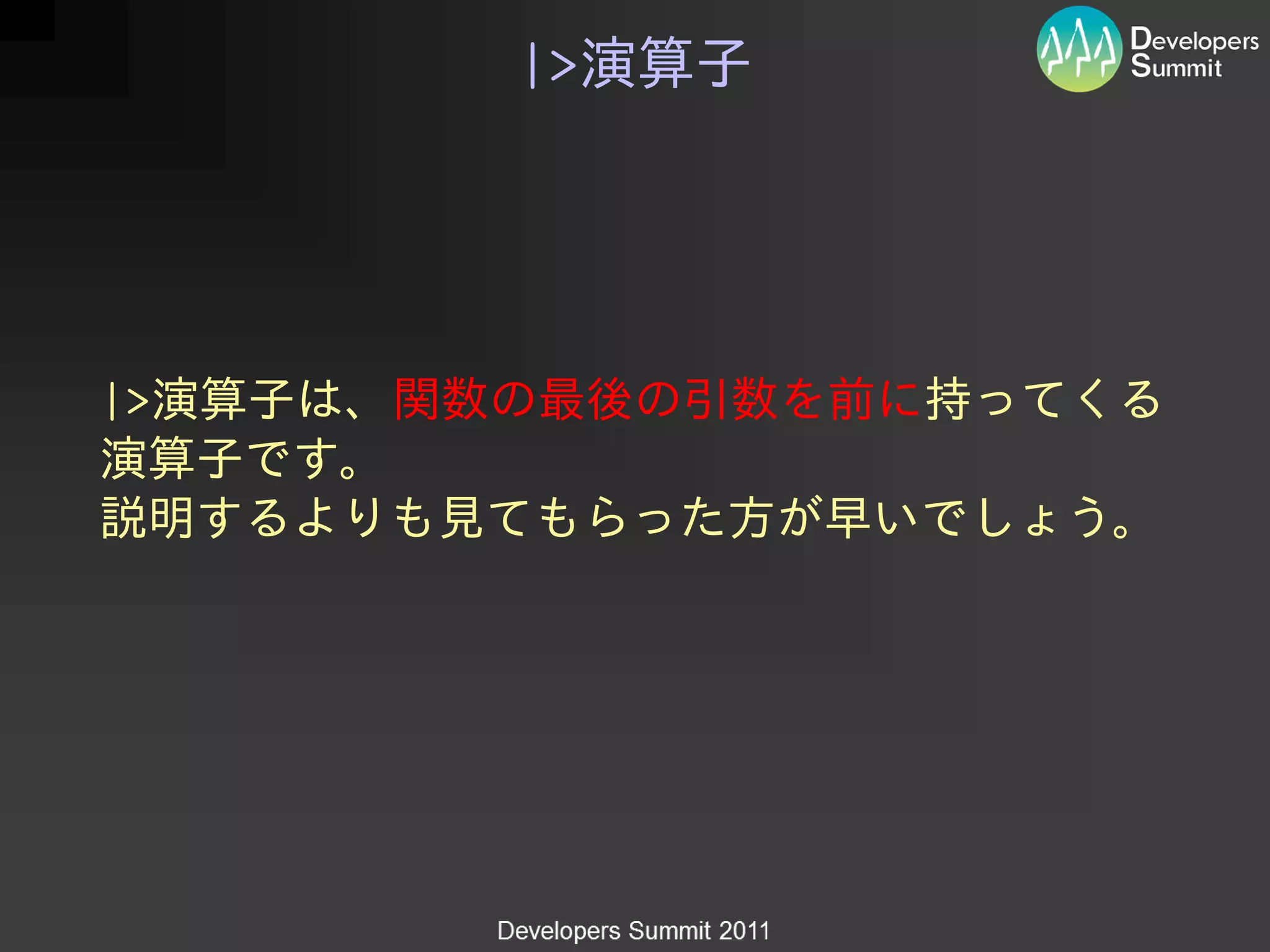 |>演算子

Developers Summit

|>演算子は、関数の最後の引数を前に持ってくる演算子です。
説明するよりも見てもらった方が早いでしょう。

Developers Summit 2011